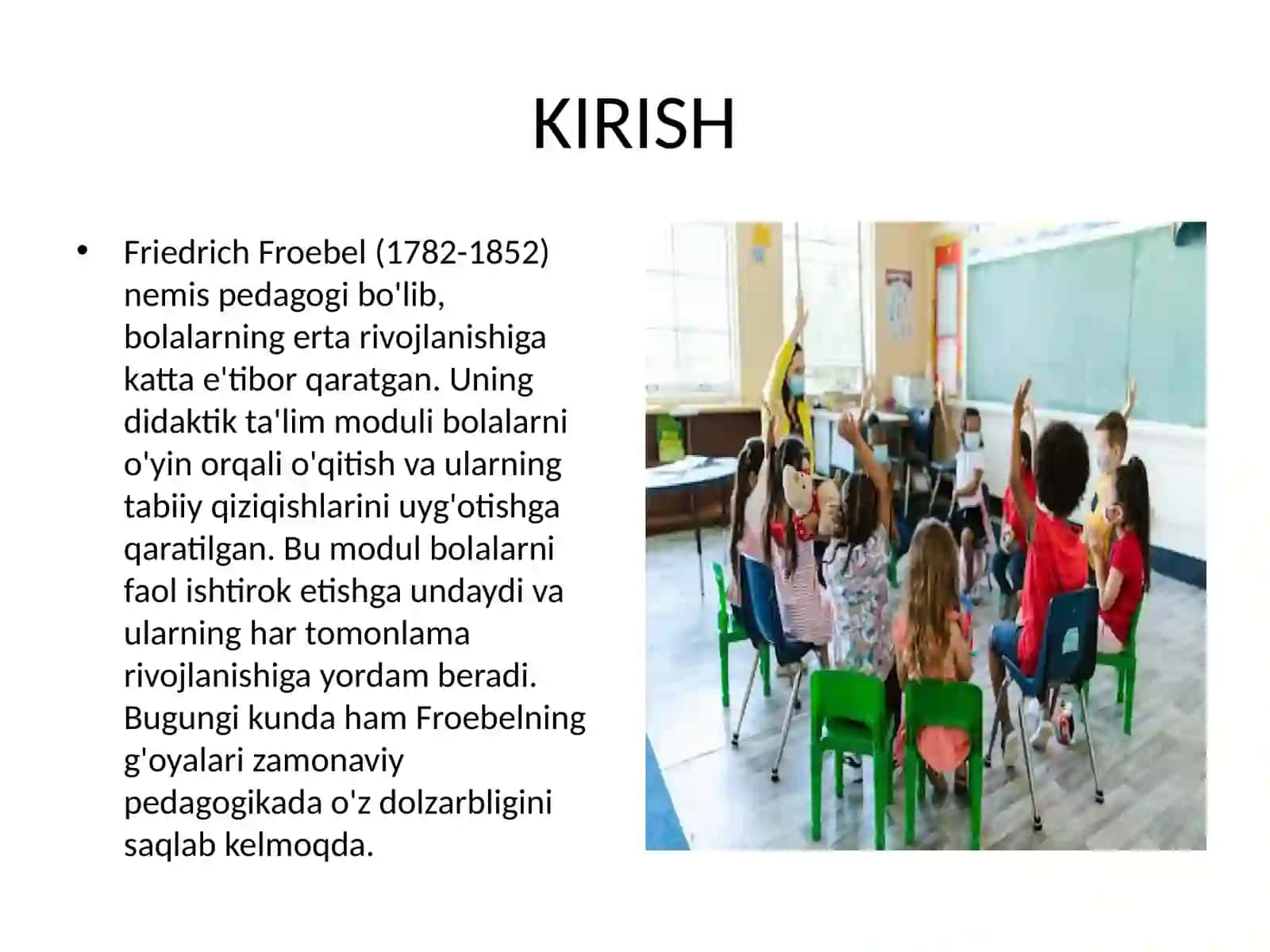 KIRISH

• Friedrich Froebel (1782-1852) nemis pedagogi bo'lib, bolalarning erta rivojlanishiga katta e'tibor qaratgan. Uning didaktik ta'lim moduli bolalarni o'yin orqali o'qitish va ularning tabiiy qiziqishlarini uyg'otishga qaratilgan. Bu modul bolalarni faol ishtirok etishga undaydi va ularning har tomonlama rivojlanishiga yordam beradi. Bugungi kunda ham Froebelning g'oyalari zamonaviy pedagogikada o'z dolzarbligini saqlab kelmoqda.